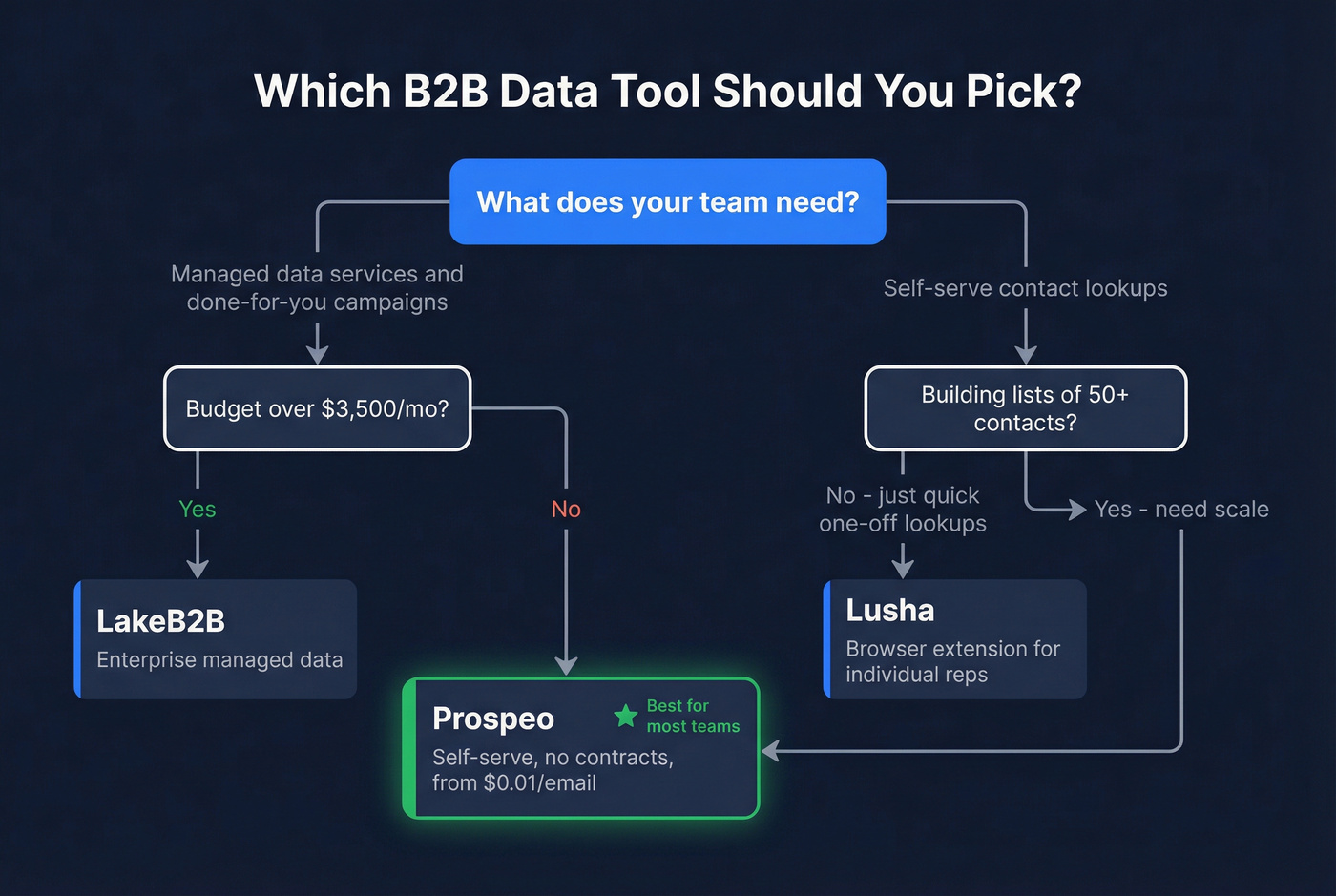 Which B2B Data Tool Should You Pick?

What does your team need?

Managed data services and done-for-you campaigns

Self-serve contact lookups

Budget over \$3,500/mo?

Building lists of 50+ contacts?

Yes

No

No - just quick one-off lookups

Yes - need scale

LakeB2B
Enterprise managed data

Lusha
Browser extension for individual reps

Prospeo
Best for most teams
Self-serve, no contracts, from \$0.01/email